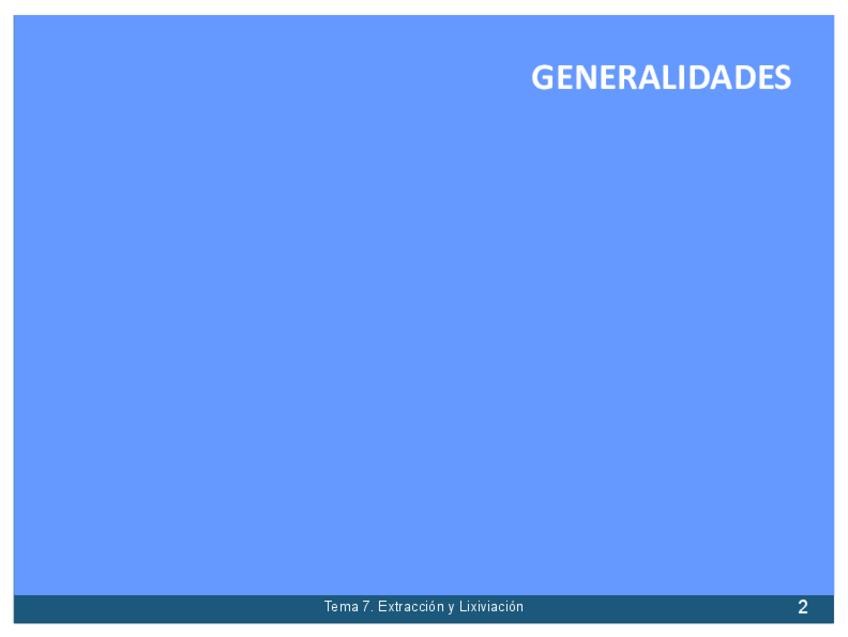 GENERALIDADES

Tema 7. Extracción y Lixiviación

2